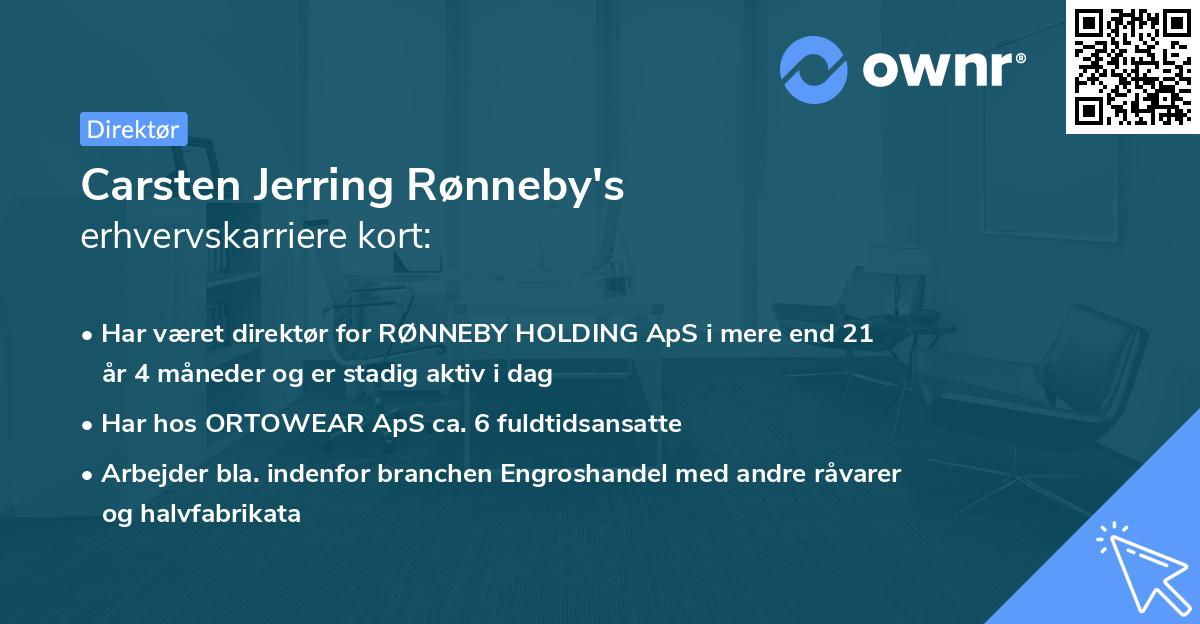 ownr®

Direktør

Carsten Jerring Rønneby's
erhvervskarriere kort:

• Har været direktør for RØNNEBY HOLDING ApS i mere end 21 år 4 måneder og er stadig aktiv i dag
• Har hos ORTOWEAR ApS ca. 6 fuldtidsansatte
• Arbejder bla. indenfor branchen Engroshandel med andre råvarer og halvfabrikata